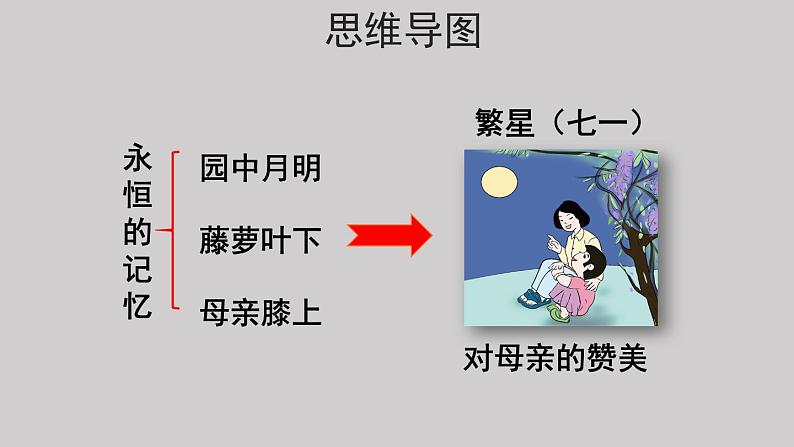 思维导图

永恒的记忆

园中月明

藤萝叶下

母亲膝上

繁星（七一）

对母亲的赞美